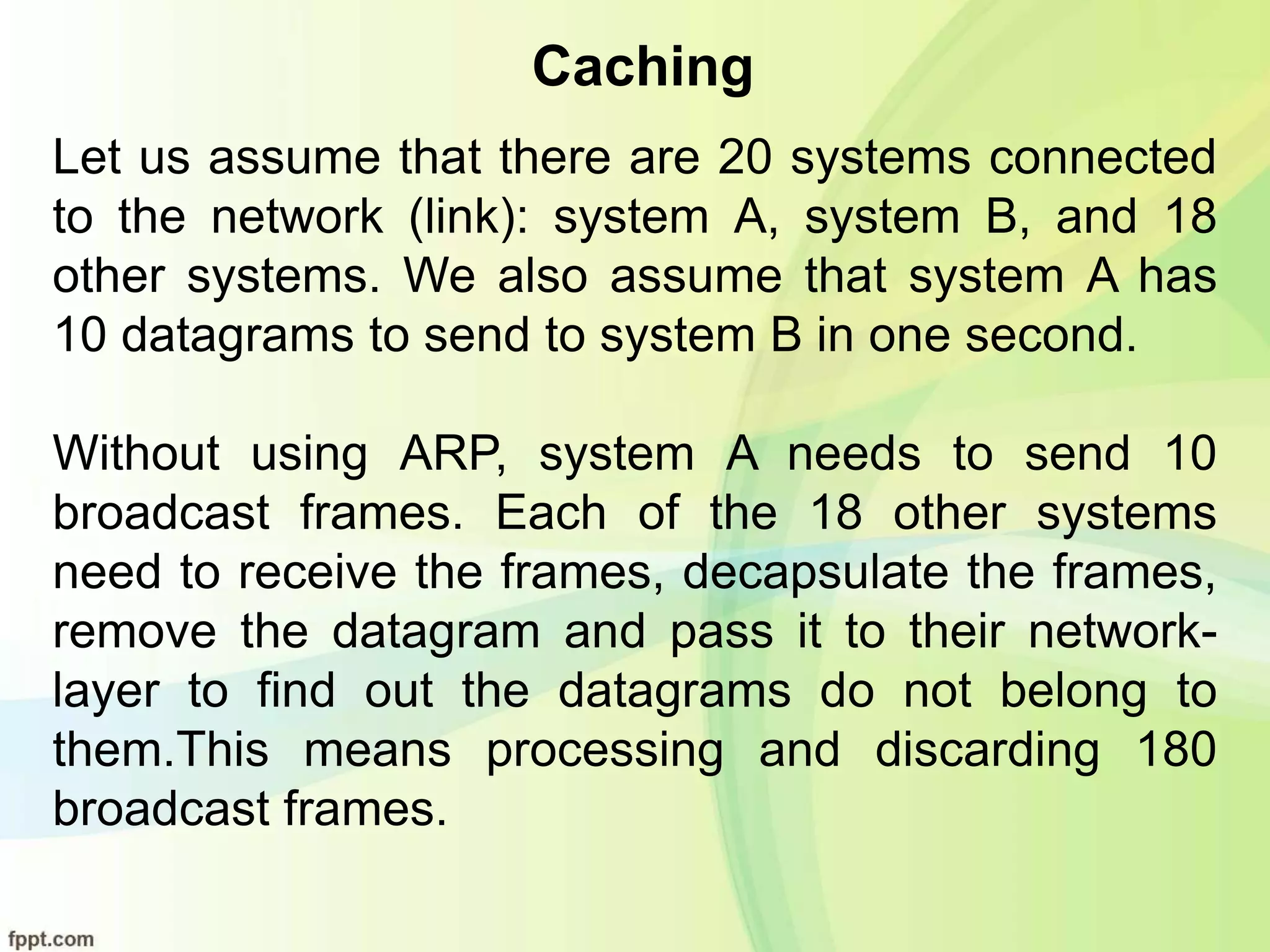 Caching

Let us assume that there are 20 systems connected to the network (link): system A, system B, and 18 other systems. We also assume that system A has 10 datagrams to send to system B in one second.

Without using ARP, system A needs to send 10 broadcast frames. Each of the 18 other systems need to receive the frames, decapsulate the frames, remove the datagram and pass it to their network-layer to find out the datagrams do not belong to them.This means processing and discarding 180 broadcast frames.

fppt.com